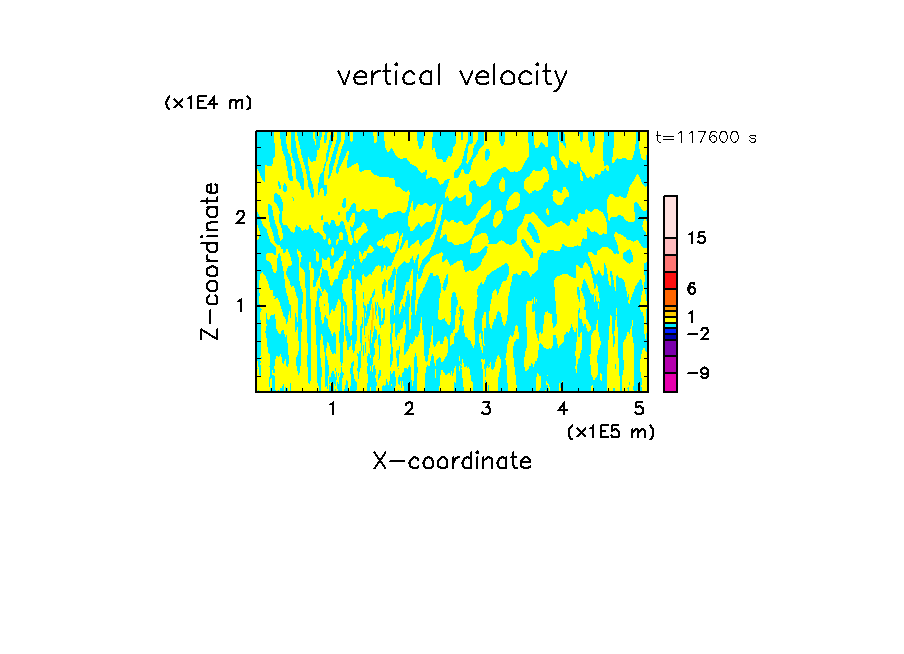 vertical velocity

(x1E4 m)

t=117600 s

Z-coordinate

2

1

15

6

1

−2

−9

1 2 3 4 5

(x1E5 m)

X-coordinate